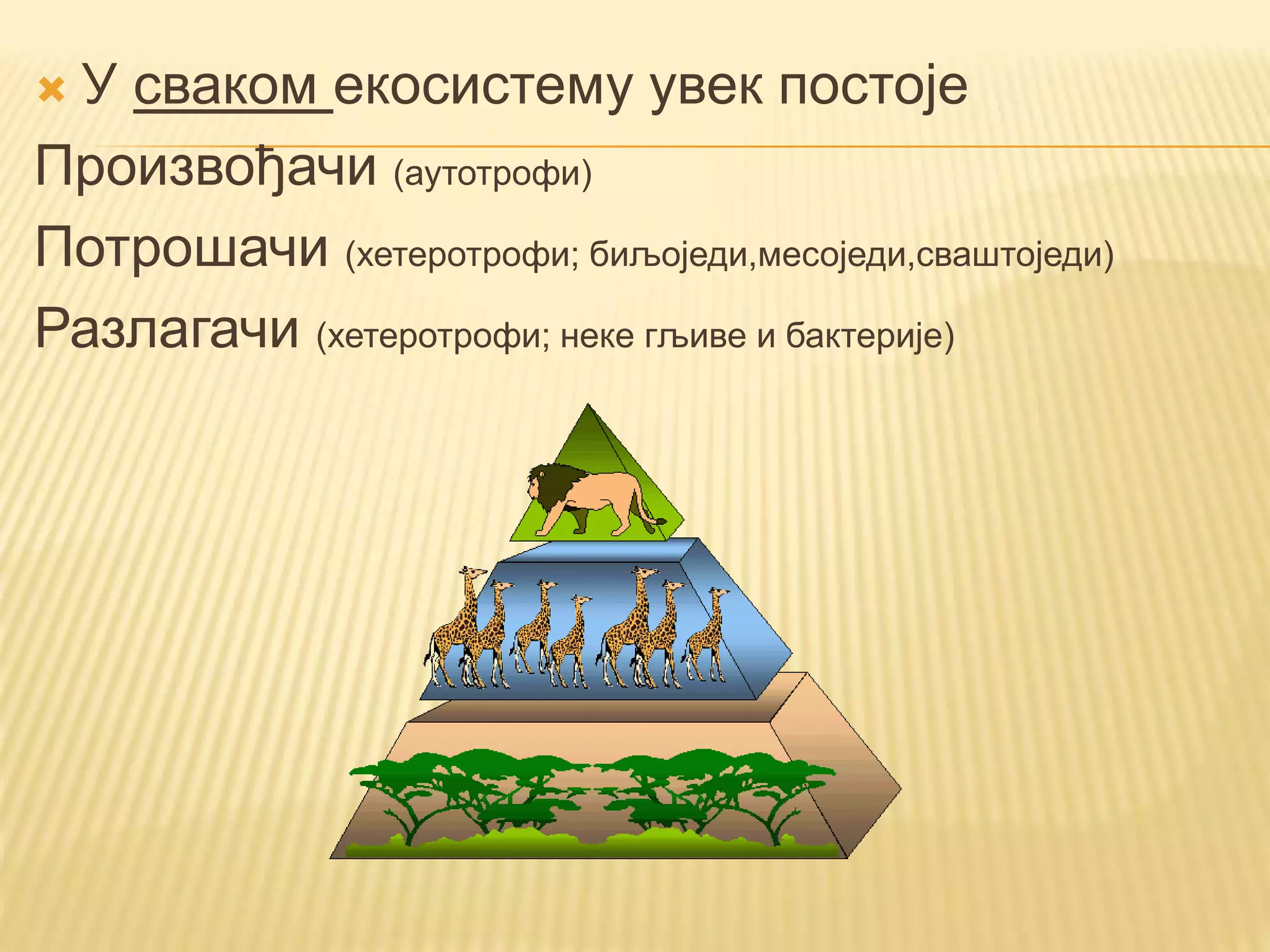 У сваком екосистему увек постоје

Произвођачи (аутотрофи)

Потрошачи (хетеротрофи; биљоједи,месоједи,сваштоједи)

Разлагачи (хетеротрофи; неке гљиве и бактерије)